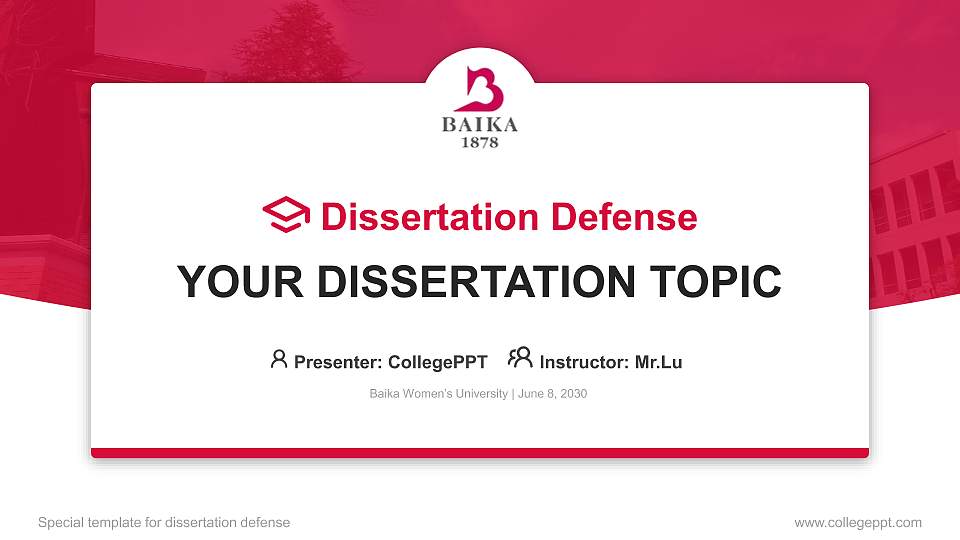 BAIKA
1878

Dissertation Defense

YOUR DISSERTATION TOPIC

Presenter: CollegePPT Instructor: Mr.Lu

Baika Women's University | June 8, 2030

Special template for dissertation defense

www.collegeppt.com